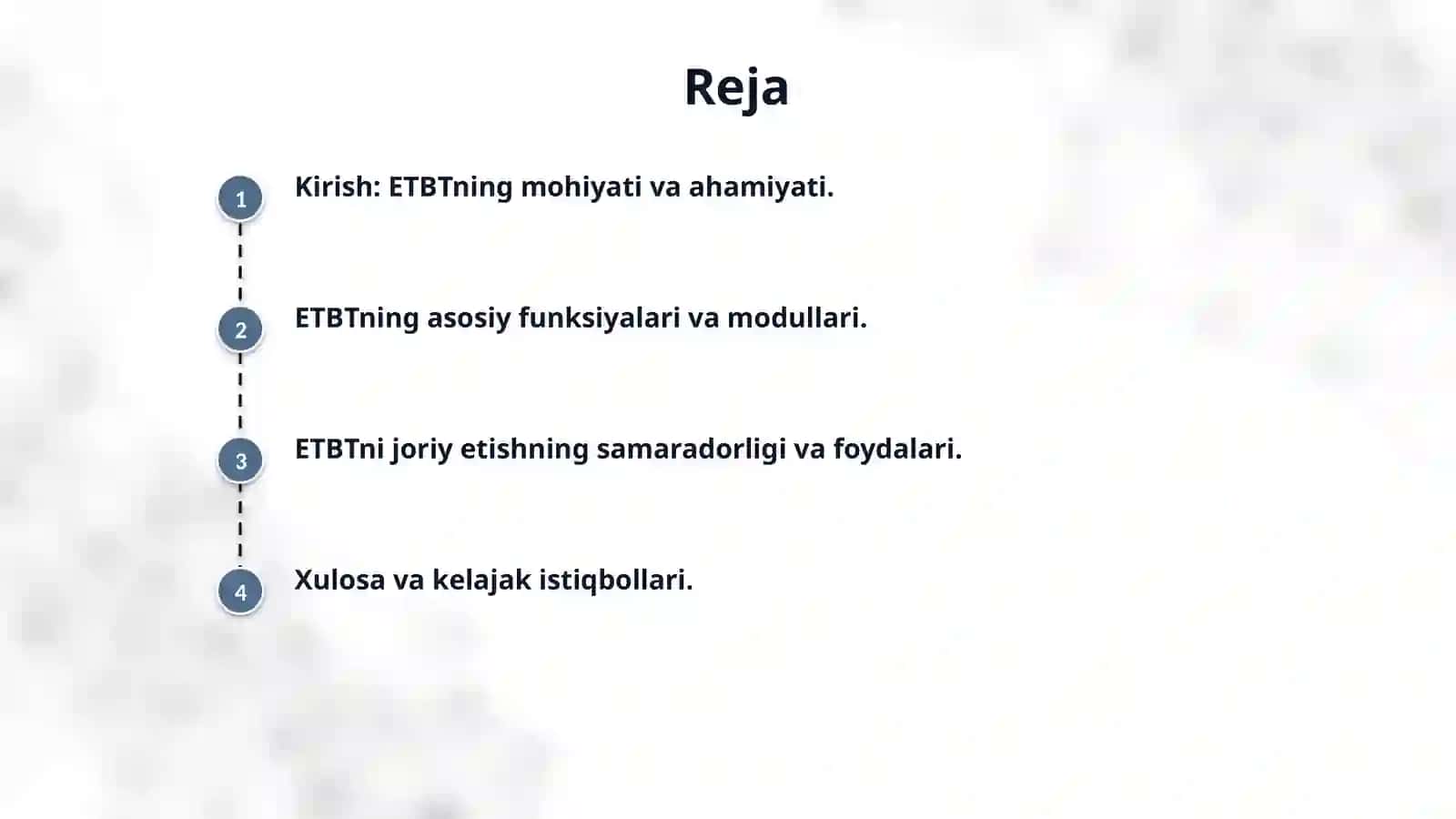 Reja

1 Kirish: ETBTning mohiyati va ahamiyati.

2 ETBTning asosiy funksiyalari va modullari.

3 ETBTni joriy etishning samaradorligi va foydalari.

4 Xulosa va kelajak istiqbollari.